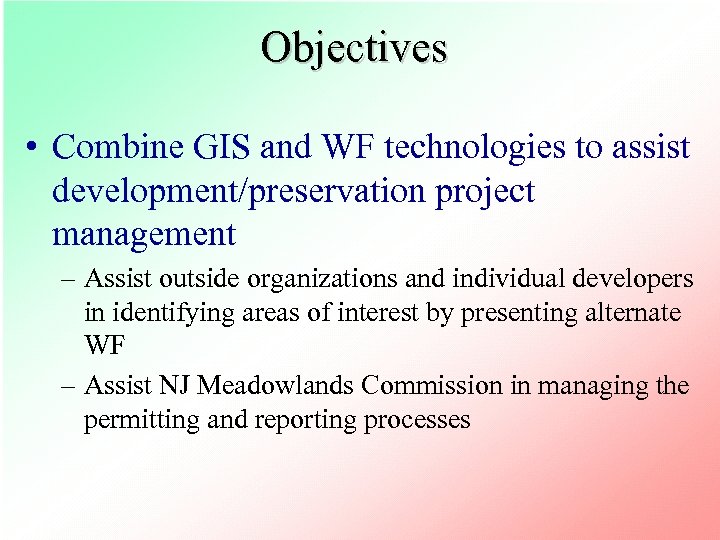 Objectives

• Combine GIS and WF technologies to assist development/preservation project management

– Assist outside organizations and individual developers in identifying areas of interest by presenting alternate WF

– Assist NJ Meadowlands Commission in managing the permitting and reporting processes